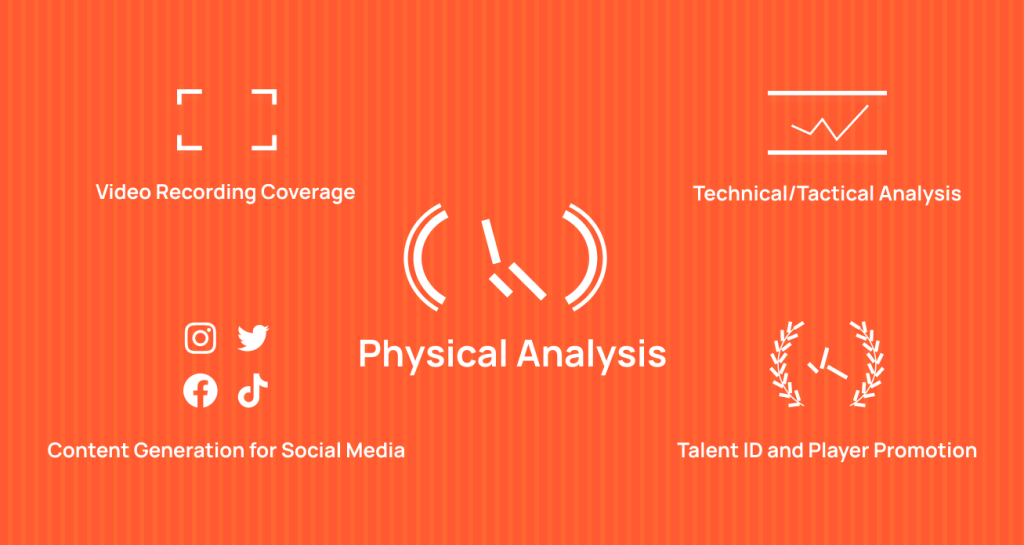 Video Recording Coverage

Technical/Tactical Analysis

Physical Analysis

Content Generation for Social Media

Talent ID and Player Promotion